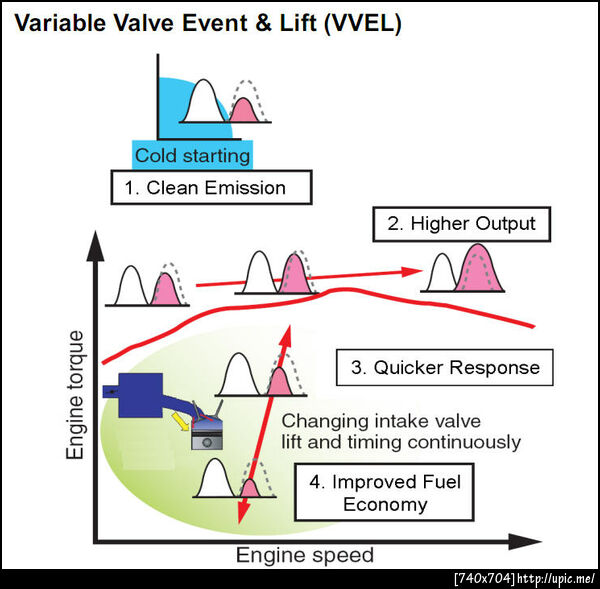 Variable Valve Event & Lift (VVEL)

Cold starting

1. Clean Emission

2. Higher Output

3. Quicker Response

Changing intake valve lift and timing continuously

4. Improved Fuel Economy

Engine torque

Engine speed

[740x704] http://upic.me/